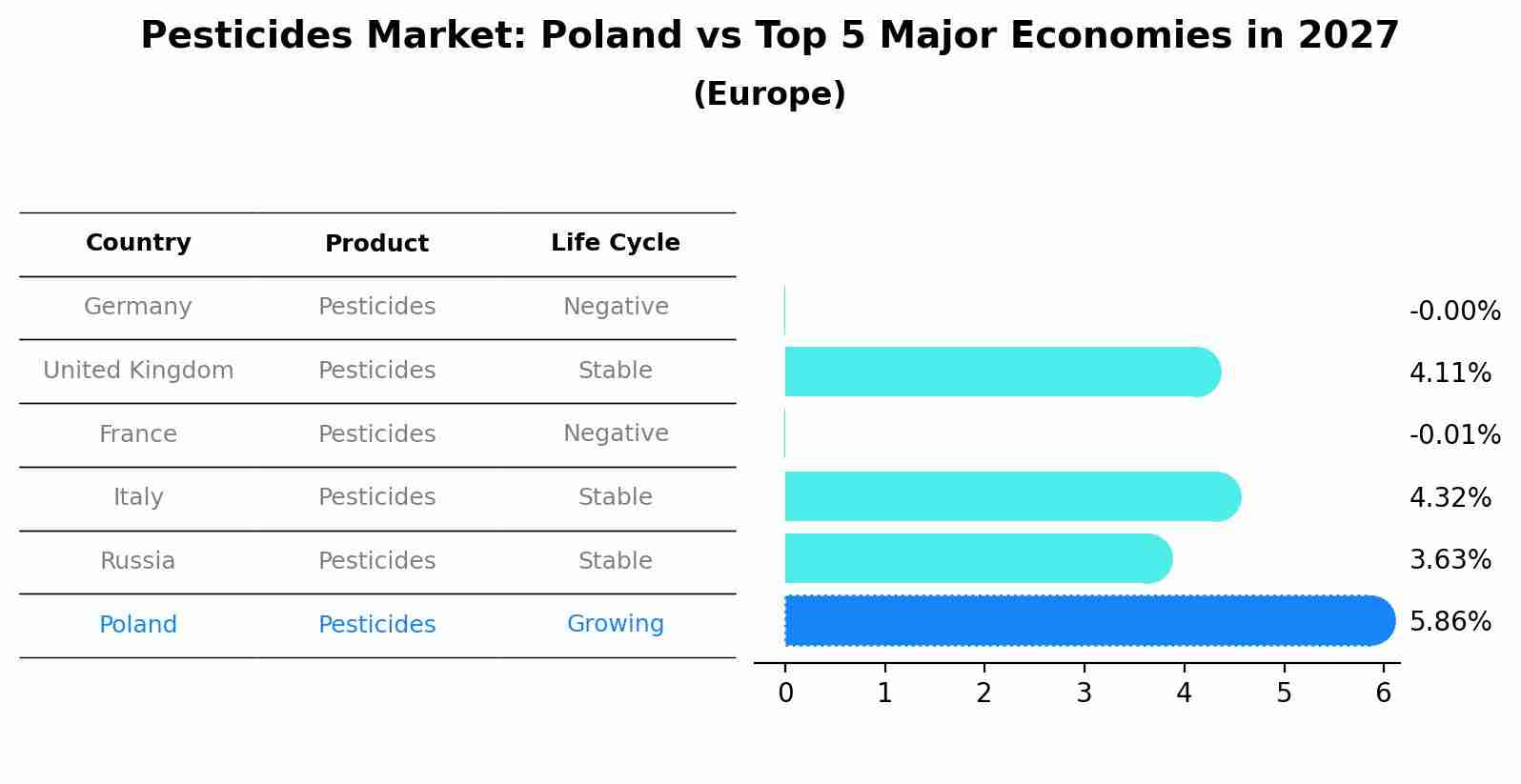 Pesticides Market: Poland vs Top 5 Major Economies in 2027
(Europe)

| Country | Product | Life Cycle |
|---|---|---|
| Germany | Pesticides | Negative |
| United Kingdom | Pesticides | Stable |
| France | Pesticides | Negative |
| Italy | Pesticides | Stable |
| Russia | Pesticides | Stable |
| Poland | Pesticides | Growing |

-0.00%
4.11%
-0.01%
4.32%
3.63%
5.86%

0 1 2 3 4 5 6